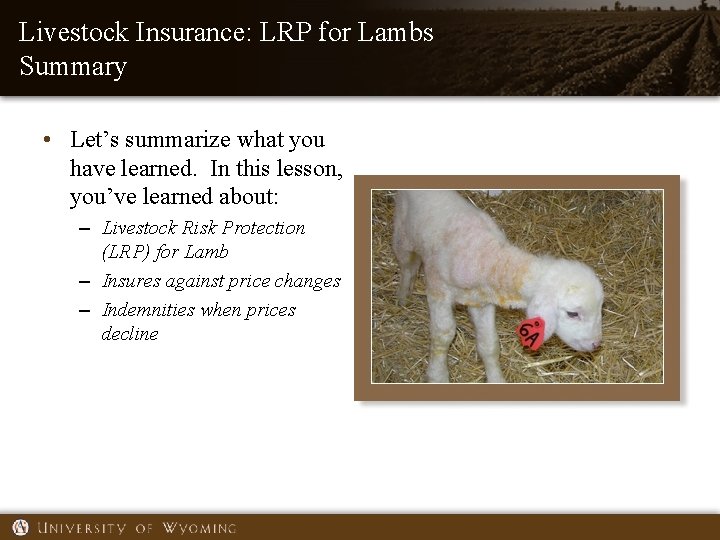 Livestock Insurance: LRP for Lambs
Summary

• Let's summarize what you have learned. In this lesson, you've learned about:
– Livestock Risk Protection (LRP) for Lamb
– Insures against price changes
– Indemnities when prices decline

6A

UNIVERSITY OF WYOMING